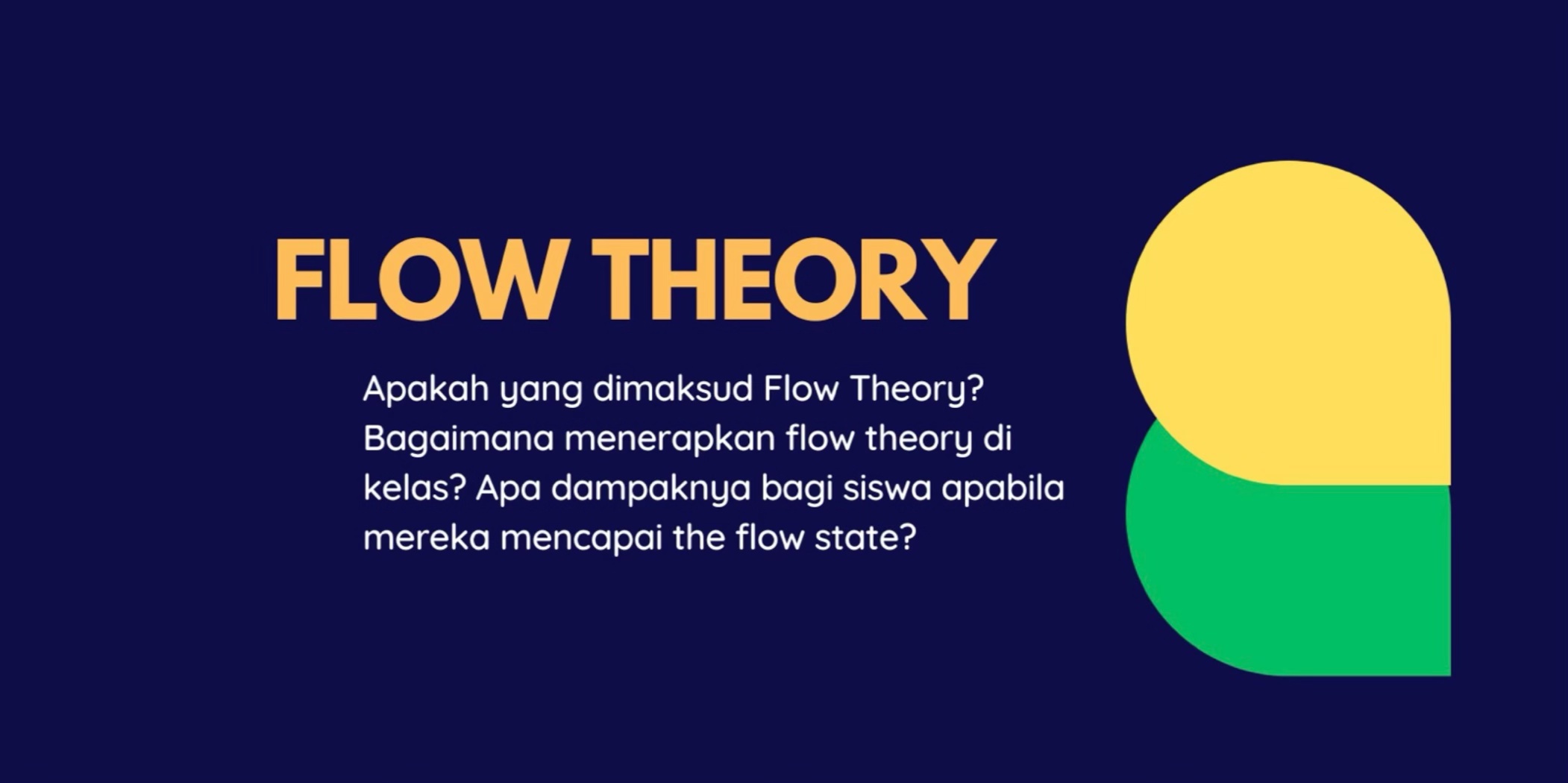 FLOW THEORY

Apakah yang dimaksud Flow Theory? Bagaimana menerapkan flow theory di kelas? Apa dampaknya bagi siswa apabila mereka mencapai the flow state?